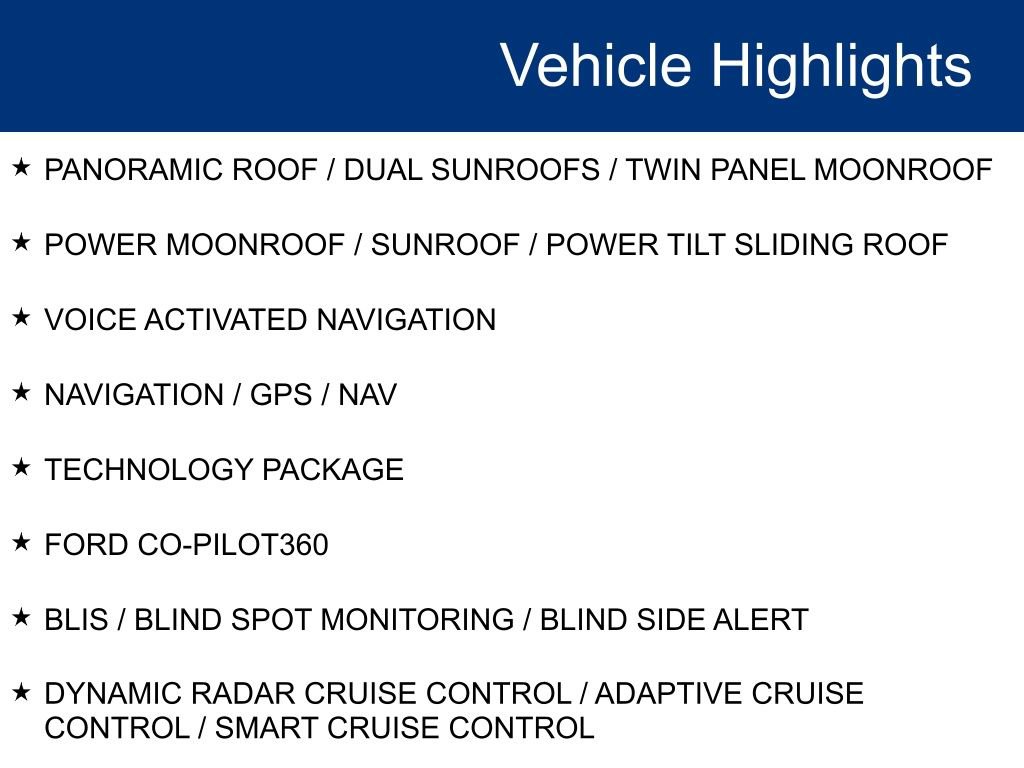 Vehicle Highlights

★ PANORAMIC ROOF / DUAL SUNROOFS / TWIN PANEL MOONROOF

★ POWER MOONROOF / SUNROOF / POWER TILT SLIDING ROOF

★ VOICE ACTIVATED NAVIGATION

★ NAVIGATION / GPS / NAV

★ TECHNOLOGY PACKAGE

★ FORD CO-PILOT360

★ BLIS / BLIND SPOT MONITORING / BLIND SIDE ALERT

★ DYNAMIC RADAR CRUISE CONTROL / ADAPTIVE CRUISE CONTROL / SMART CRUISE CONTROL